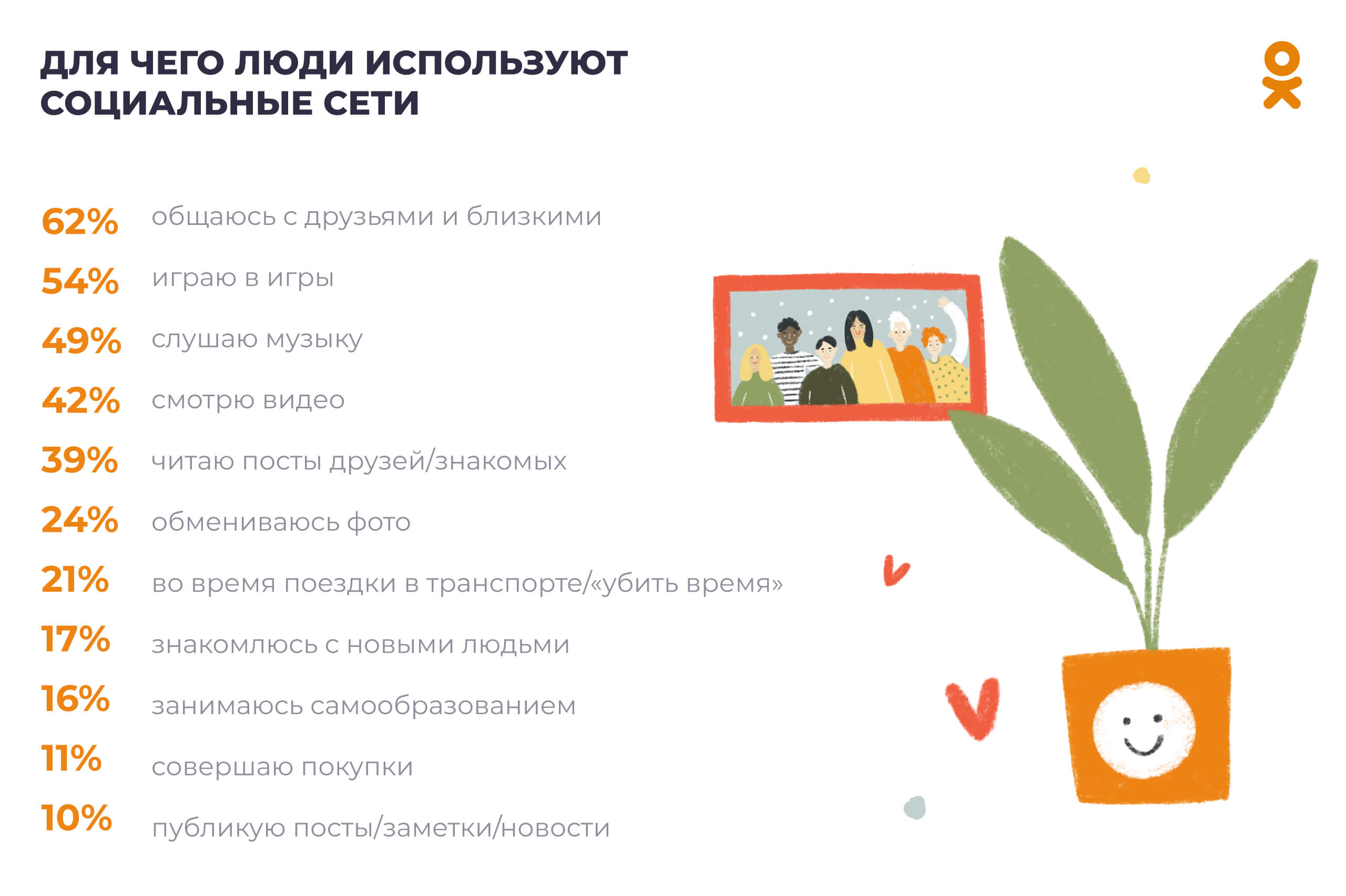 ДЛЯ ЧЕГО ЛЮДИ ИСПОЛЬЗУЮТ СОЦИАЛЬНЫЕ СЕТИ

62% общаюсь с друзьями и близкими
54% играю в игры
49% слушаю музыку
42% смотрю видео
39% читаю посты друзей/знакомых
24% обмениваюсь фото
21% во время поездки в транспорте/«убить время»
17% знакомлюсь с новыми людьми
16% занимаюсь самообразованием
11% совершаю покупки
10% публикую посты/заметки/новости